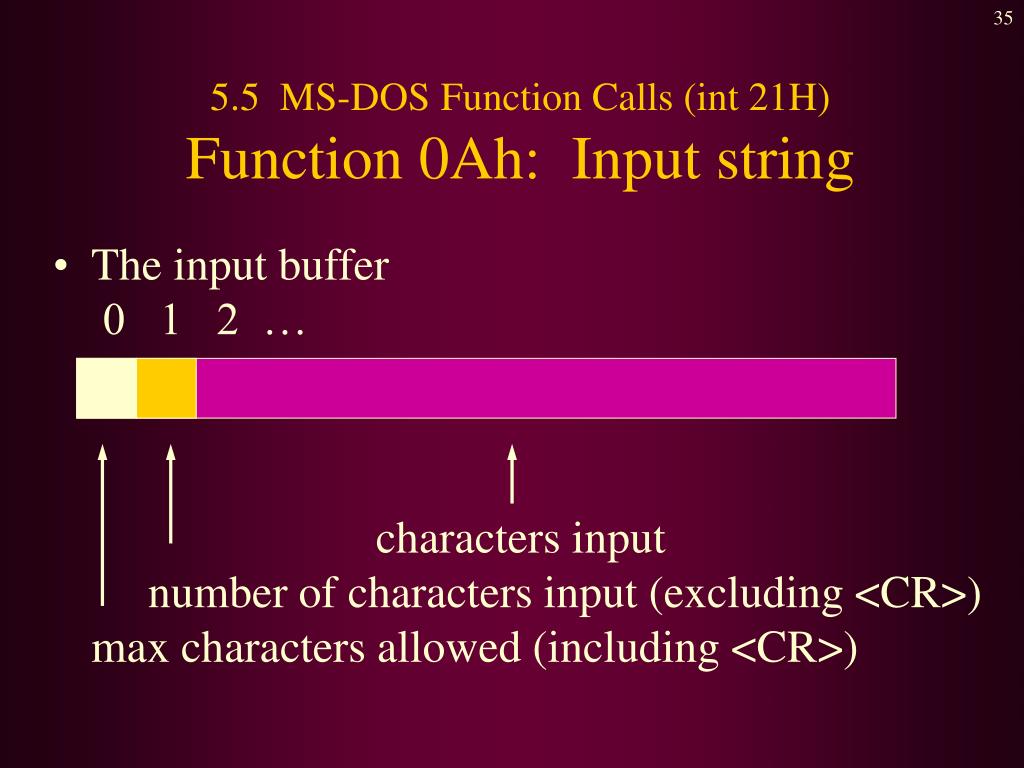 35

5.5 MS-DOS Function Calls (int 21H)
Function 0Ah: Input string

• The input buffer
0 1 2 …

characters input
number of characters input (excluding <CR>)
max characters allowed (including <CR>)